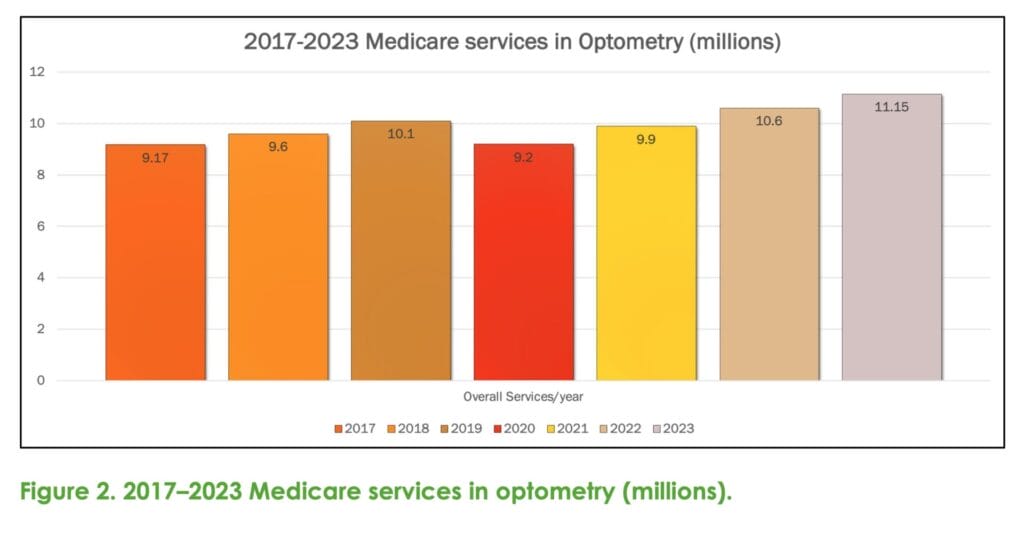 2017-2023 Medicare services in Optometry (millions)

12
10
8
6
4
2
0

9.17
9.6
10.1
9.2
9.9
10.6
11.15

Overall Services/year

2017 2018 2019 2020 2021 2022 2023

Figure 2. 2017–2023 Medicare services in optometry (millions).